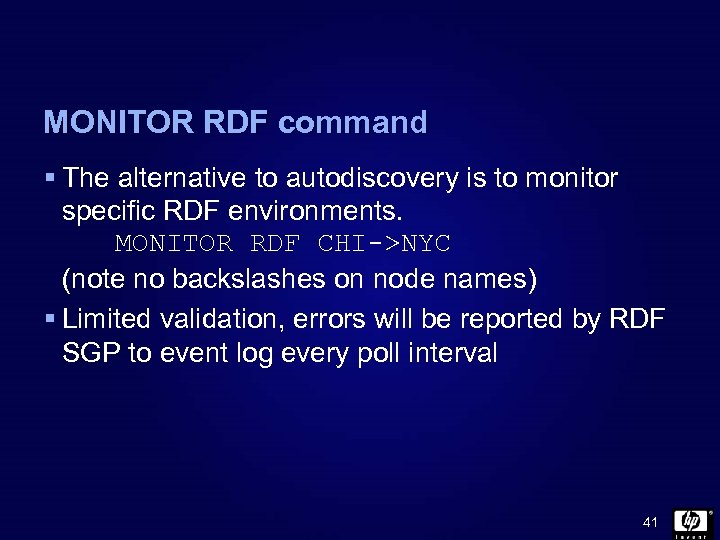 MONITOR RDF command

▪ The alternative to autodiscovery is to monitor specific RDF environments.
MONITOR RDF CHI->NYC
(note no backslashes on node names)

▪ Limited validation, errors will be reported by RDF SGP to event log every poll interval

41

hp
invent